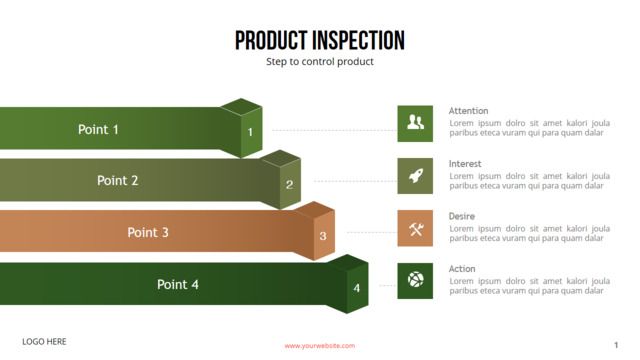 PRODUCT INSPECTION
Step to control product

Point 1
1

Point 2
2

Point 3
3

Point 4
4

Attention
Lorem ipsum dolro sit amet kalori joula paribus eteca vuram qui para quam dalar

Interest
Lorem ipsum dolro sit amet kalori joula paribus eteca vuram qui para quam dalar

Desire
Lorem ipsum dolro sit amet kalori joula paribus eteca vuram qui para quam dalar

Action
Lorem ipsum dolro sit amet kalori joula paribus eteca vuram qui para quam dalar

LOGO HERE
www.yourwebsite.com
1